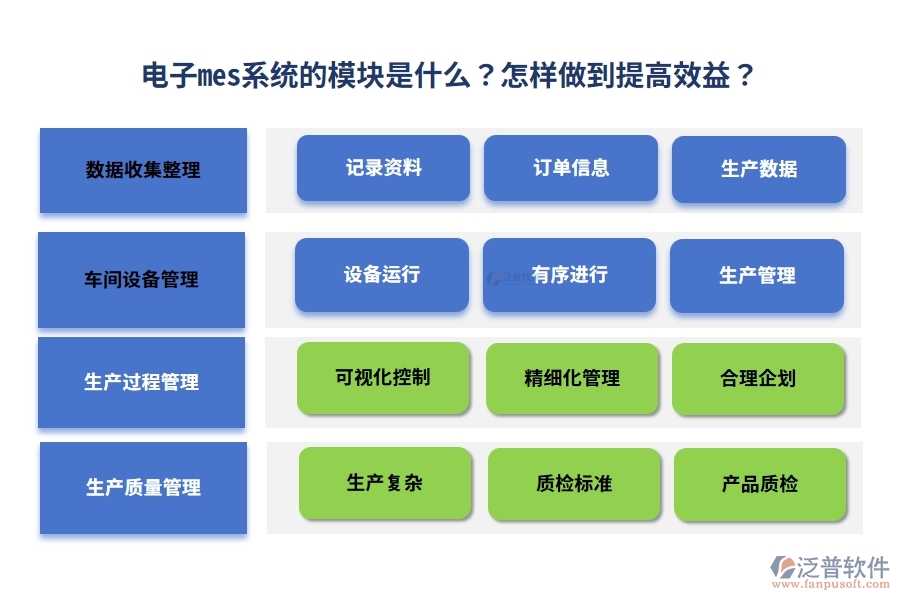 电子mes系统的模块是什么？怎样做到提高效益？

数据收集整理

记录资料

订单信息

生产数据

车间设备管理

设备运行

有序进行

生产管理

生产过程管理

可视化控制

精细化管理

合理企划

生产质量管理

生产复杂

质检标准

产品质检

泛普软件
www.fanpusoft.com